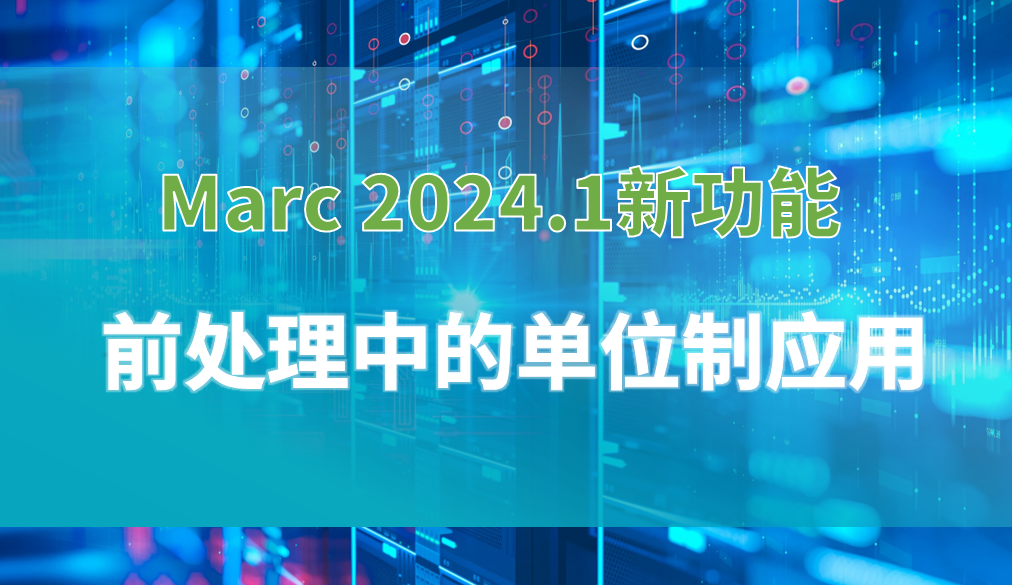 Marc 2024.1新功能

前处理中的单位制应用